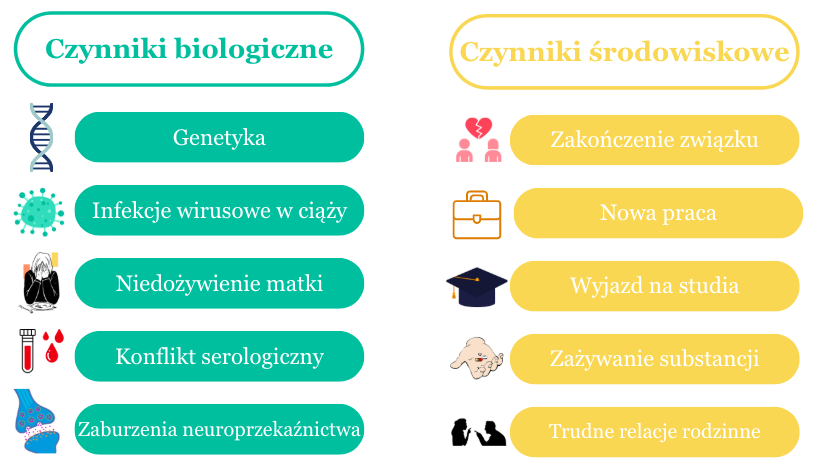 Czynniki biologiczne

Genetyka

Infekcje wirusowe w ciąży

Niedożywienie matki

Konflikt serologiczny

Zaburzenia neuroprzekaźnictwa

Czynniki środowiskowe

Zakończenie związku

Nowa praca

Wyjazd na studia

Zażywanie substancji

Trudne relacje rodzinne